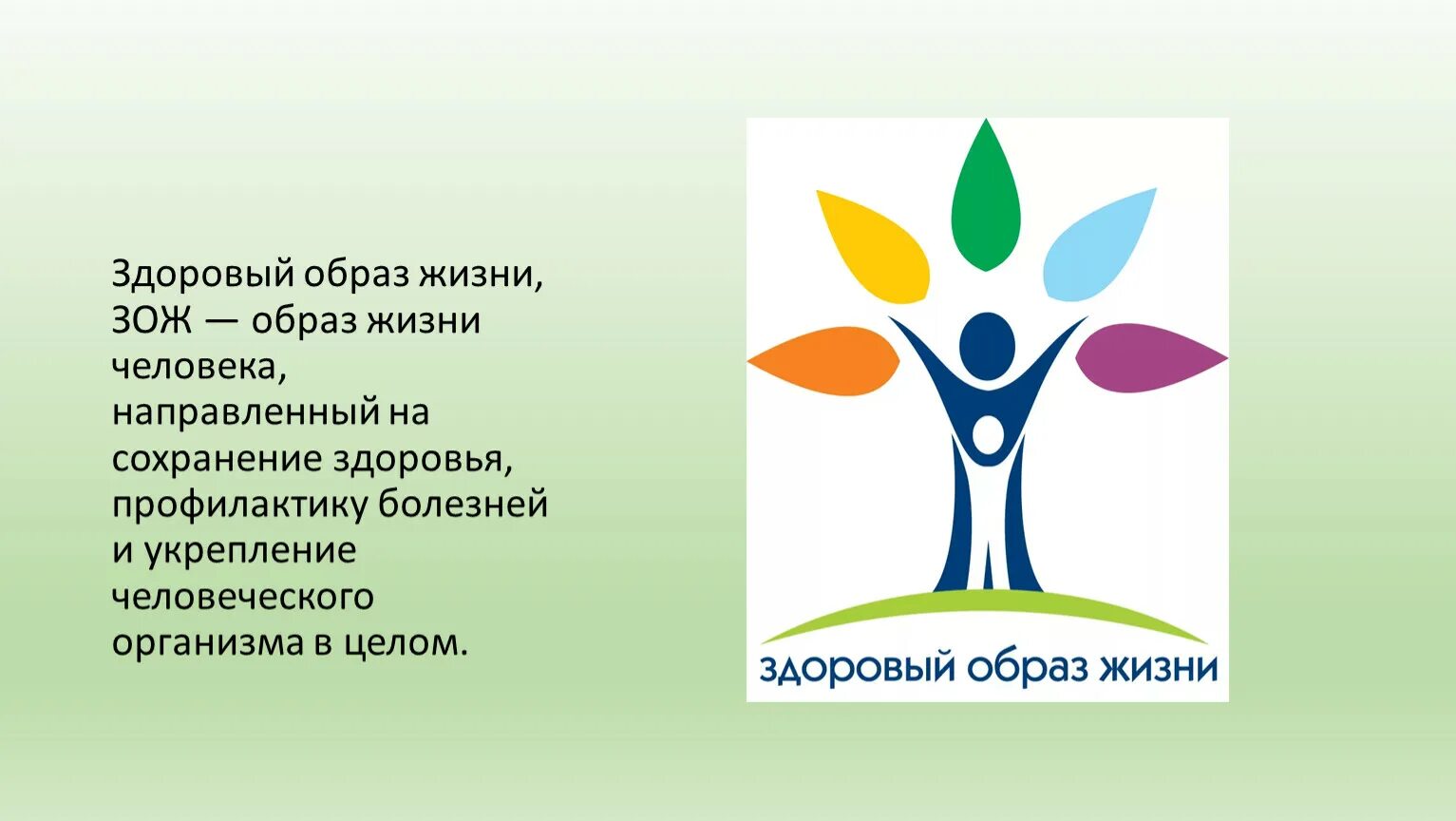 Здоровый образ жизни, ЗОЖ — образ жизни человека, направленный на сохранение здоровья, профилактику болезней и укрепление человеческого организма в целом.

здоровый образ жизни